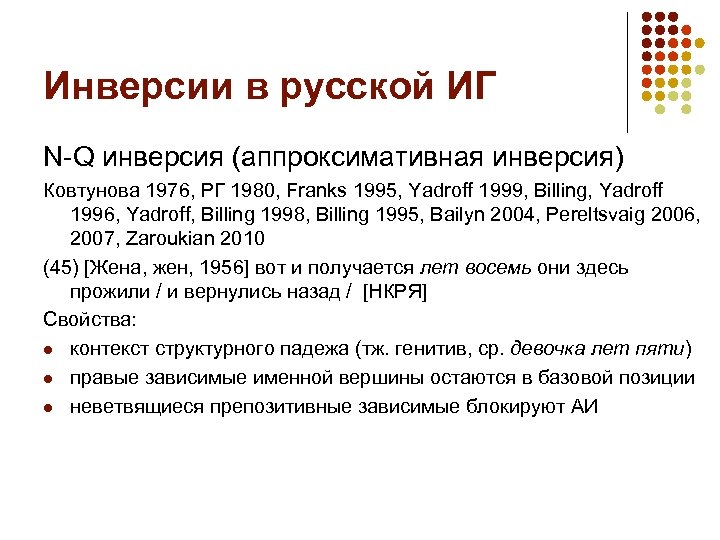 Инверсии в русской ИГ

N-Q инверсия (аппроксимативная инверсия)

Ковтунова 1976, РГ 1980, Franks 1995, Yadroff 1999, Billing, Yadroff 1996, Yadroff, Billing 1998, Billing 1995, Bailyn 2004, Pereltsvaig 2006, 2007, Zaroukian 2010

(45) [Жена, жен, 1956] вот и получается лет восемь они здесь прожили / и вернулись назад / [НКРЯ]

Свойства:

- контекст структурного падежа (тж. генитив, ср. девочка лет пяти)
- правые зависимые именной вершины остаются в базовой позиции
- неветвящиеся препозитивные зависимые блокируют АИ